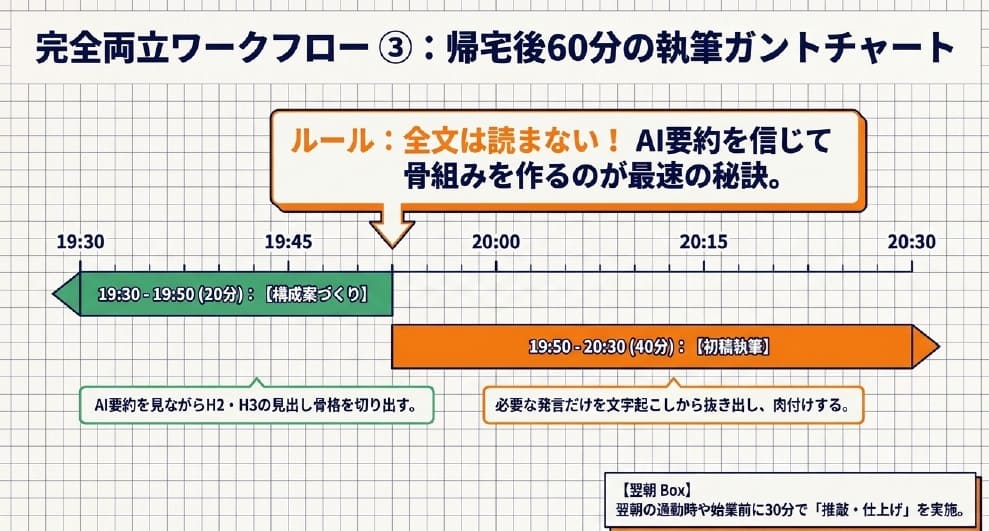 完全両立ワークフロー ③：帰宅後60分の執筆ガントチャート

ルール：全文は読まない！ AI要約を信じて骨組みを作るのが最速の秘訣。

19:30
19:45
20:00
20:15
20:30

19:30 - 19:50 (20分)：【構成案づくり】

19:50 - 20:30 (40分)：【初稿執筆】

AI要約を見ながらH2・H3の見出し骨格を切り出す。

必要な発言だけを文字起こしから抜き出し、肉付けする。

【翌朝 Box】
翌朝の通勤時や始業前に30分で「推敲・仕上げ」を実施。